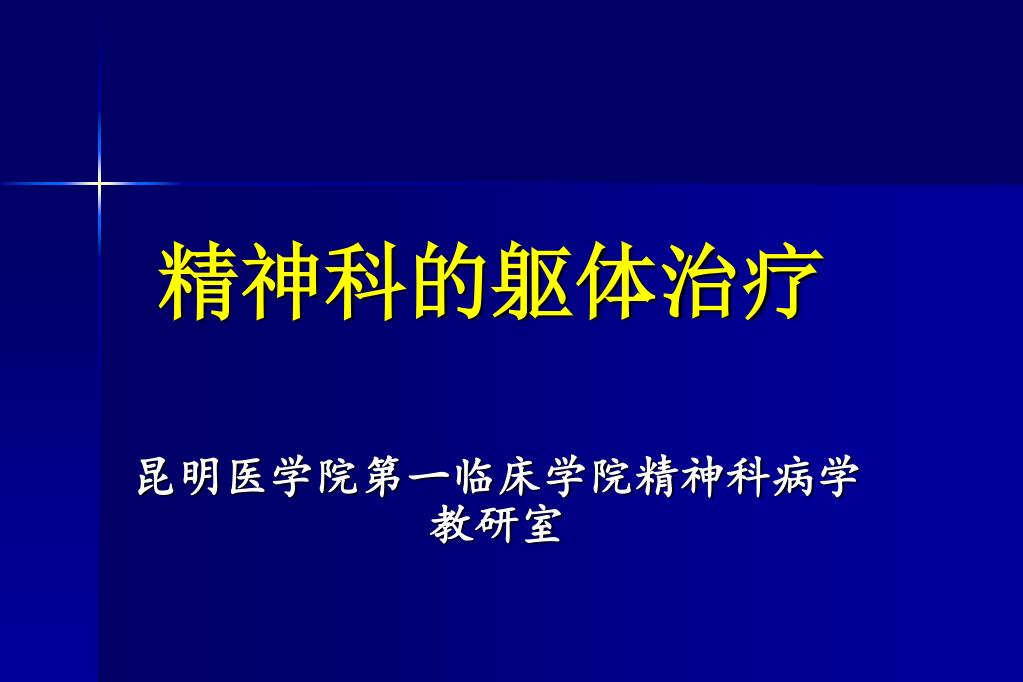 精神科的躯体治疗

昆明医学院第一临床学院精神科病学教研室